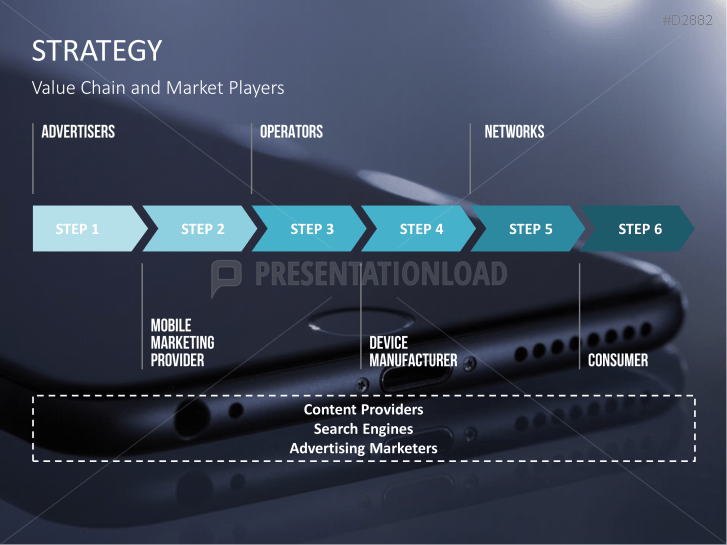 #D2882

STRATEGY

Value Chain and Market Players

ADVERTISERS

OPERATORS

NETWORKS

STEP 1

STEP 2

STEP 3

STEP 4

STEP 5

STEP 6

PRESENTATIONLOAD

MOBILE MARKETING PROVIDER

DEVICE MANUFACTURER

CONSUMER

Content Providers
Search Engines
Advertising Marketers